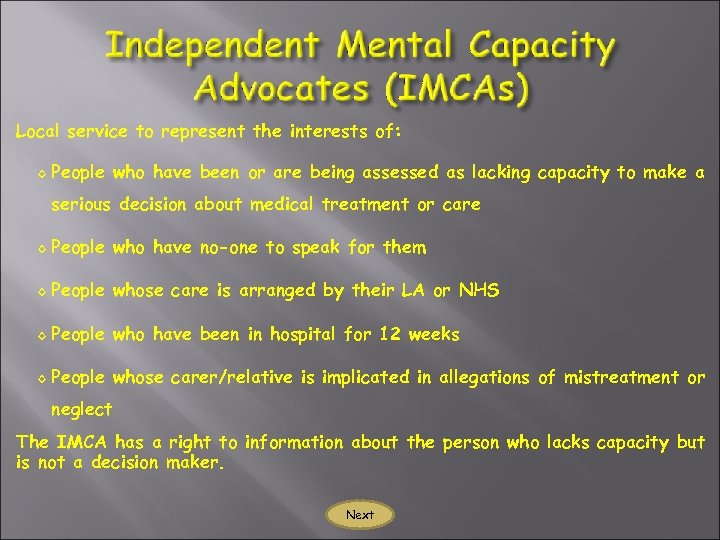 Independent Mental Capacity Advocates (IMCAs)

Local service to represent the interests of:

◇ People who have been or are being assessed as lacking capacity to make a serious decision about medical treatment or care

◇ People who have no-one to speak for them

◇ People whose care is arranged by their LA or NHS

◇ People who have been in hospital for 12 weeks

◇ People whose carer/relative is implicated in allegations of mistreatment or neglect

The IMCA has a right to information about the person who lacks capacity but is not a decision maker.

Next